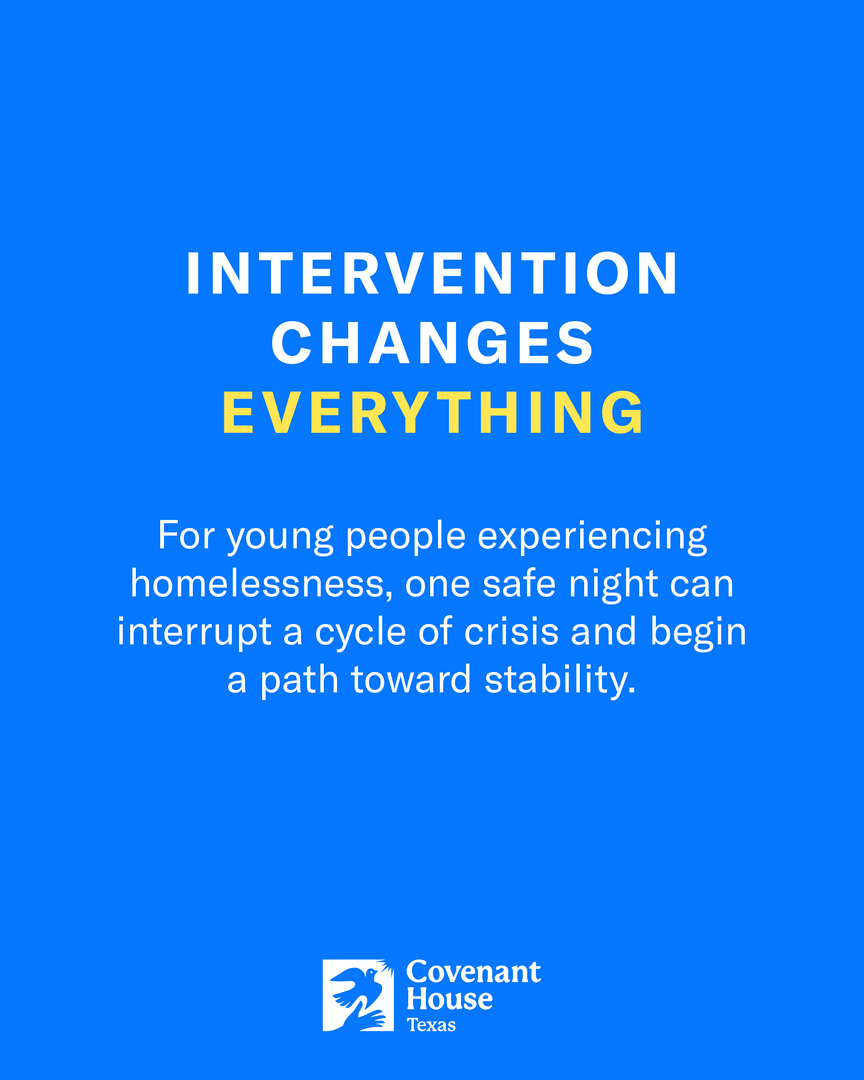 INTERVENTION CHANGES EVERYTHING

For young people experiencing homelessness, one safe night can interrupt a cycle of crisis and begin a path toward stability.

Covenant House Texas